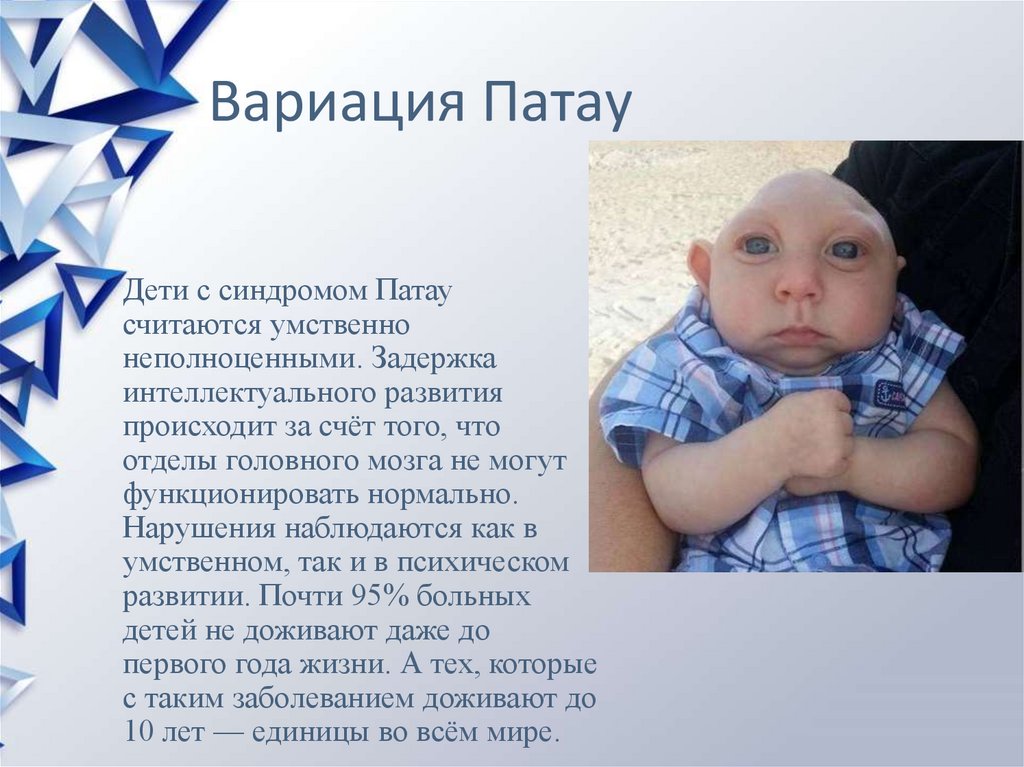 Вариация Патау

Дети с синдромом Патау считаются умственно неполноценными. Задержка интеллектуального развития происходит за счёт того, что отделы головного мозга не могут функционировать нормально. Нарушения наблюдаются как в умственном, так и в психическом развитии. Почти 95% больных детей не доживают даже до первого года жизни. А тех, которые с таким заболеванием доживают до 10 лет — единицы во всём мире.